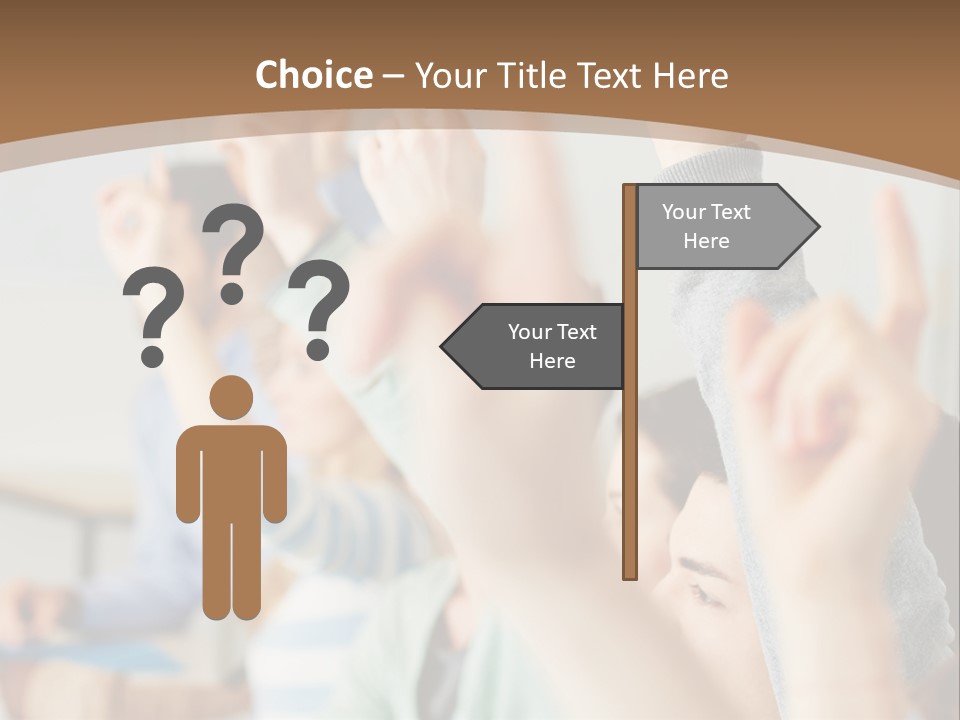 Choice – Your Title Text Here

? ? ?

Your Text Here

Your Text Here